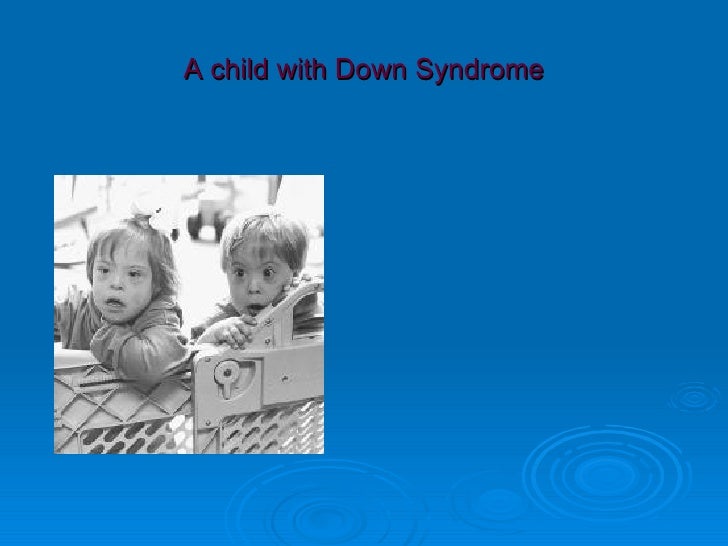 A child with Down Syndrome